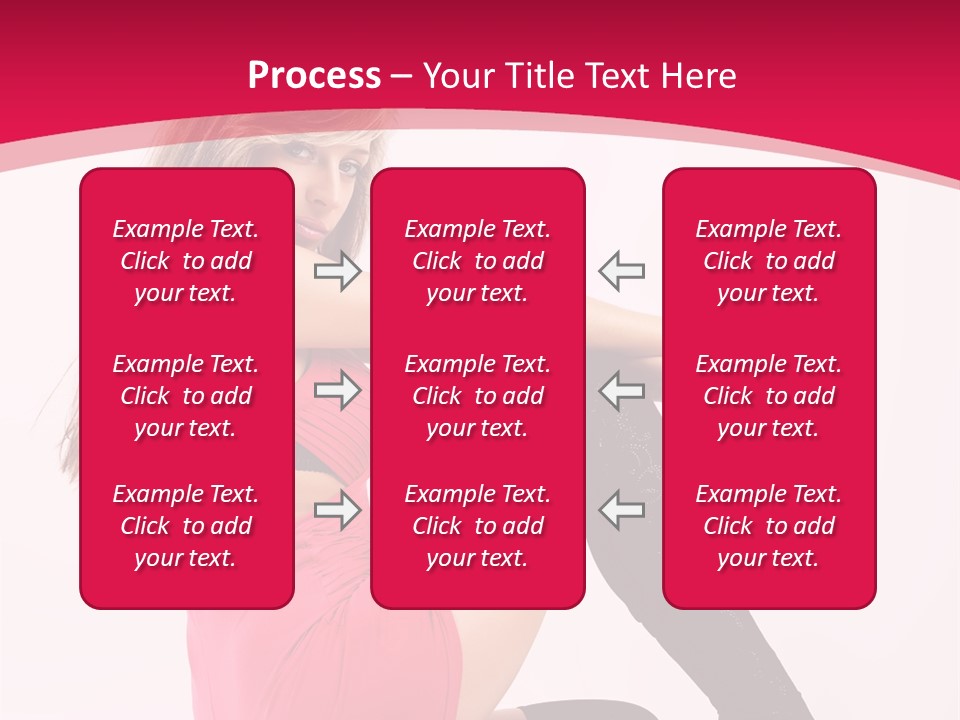 Process – Your Title Text Here

Example Text. Click to add your text.

Example Text. Click to add your text.

Example Text. Click to add your text.

Example Text. Click to add your text.

Example Text. Click to add your text.

Example Text. Click to add your text.

Example Text. Click to add your text.

Example Text. Click to add your text.

Example Text. Click to add your text.